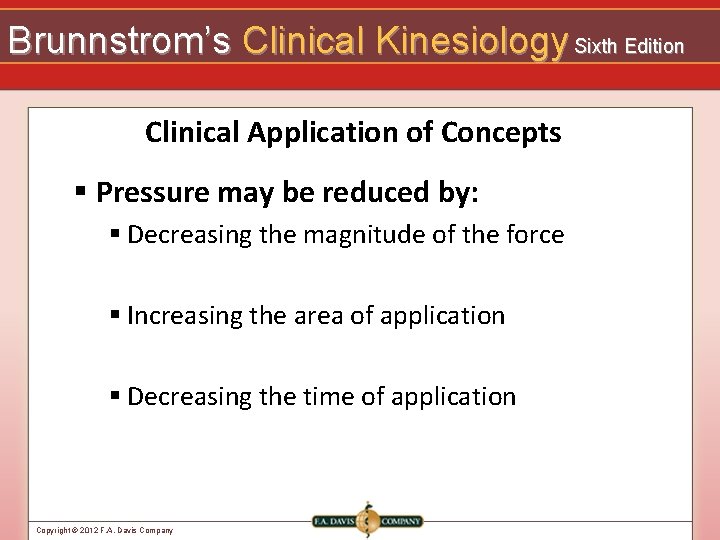 Brunnstrom's Clinical Kinesiology Sixth Edition

Clinical Application of Concepts

▪ Pressure may be reduced by:

▪ Decreasing the magnitude of the force

▪ Increasing the area of application

▪ Decreasing the time of application

Copyright © 2012 F.A. Davis Company

F.A. DAVIS COMPANY